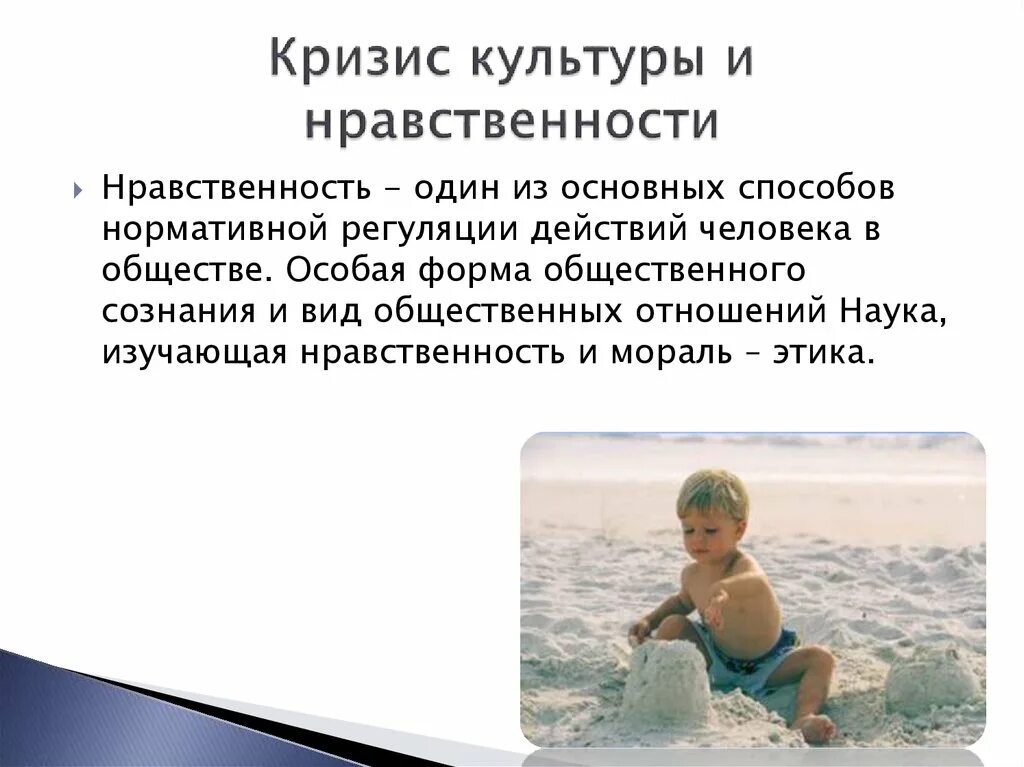 Кризис культуры и нравственности

Нравственность – один из основных способов нормативной регуляции действий человека в обществе. Особая форма общественного сознания и вид общественных отношений Наука, изучающая нравственность и мораль – этика.